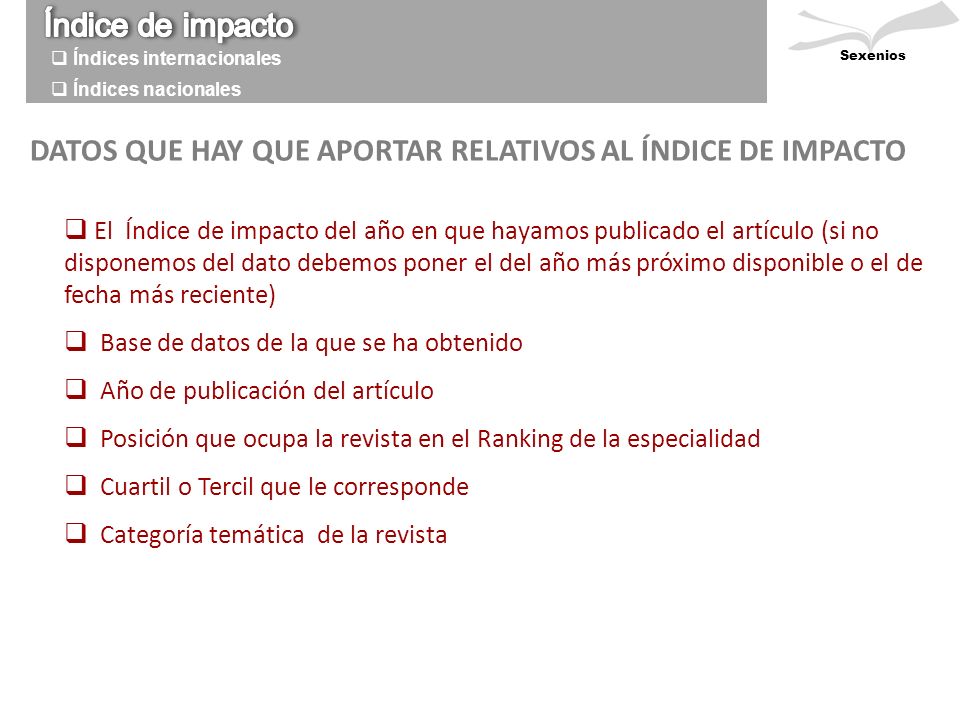 Índice de impacto
❑ Índices internacionales
❑ Índices nacionales

Sexenios

DATOS QUE HAY QUE APORTAR RELATIVOS AL ÍNDICE DE IMPACTO

❑ El Índice de impacto del año en que hayamos publicado el artículo (si no disponemos del dato debemos poner el del año más próximo disponible o el de fecha más reciente)

❑ Base de datos de la que se ha obtenido

❑ Año de publicación del artículo

❑ Posición que ocupa la revista en el Ranking de la especialidad

❑ Cuartil o Tercil que le corresponde

❑ Categoría temática de la revista